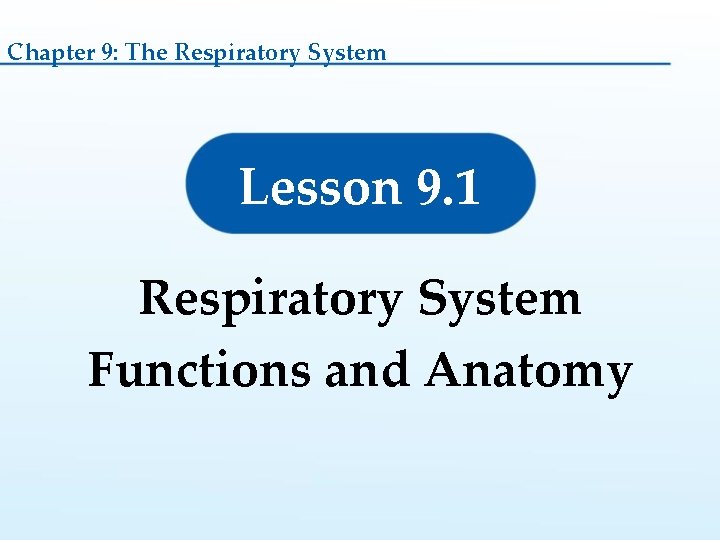 Chapter 9: The Respiratory System

Lesson 9.1

Respiratory System Functions and Anatomy